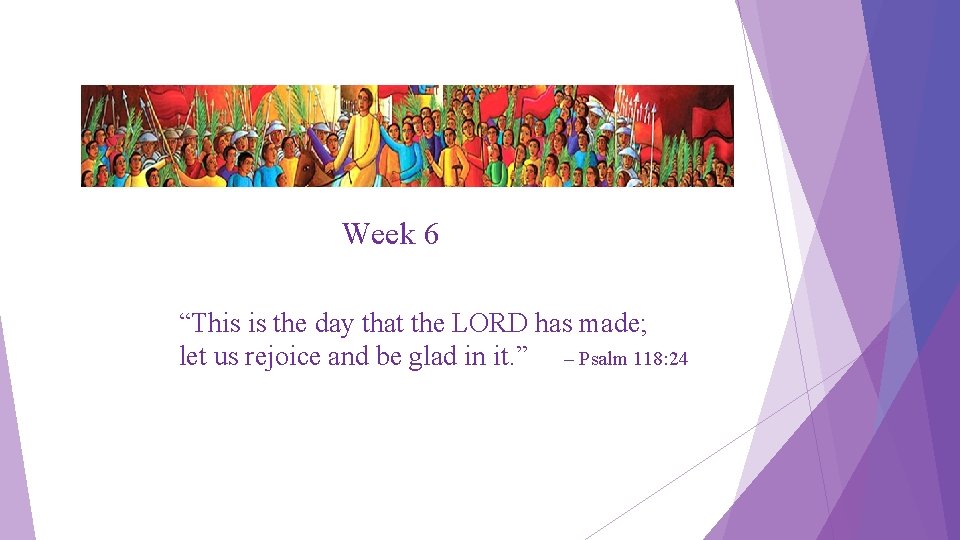 Week 6

“This is the day that the LORD has made; let us rejoice and be glad in it.” – Psalm 118:24